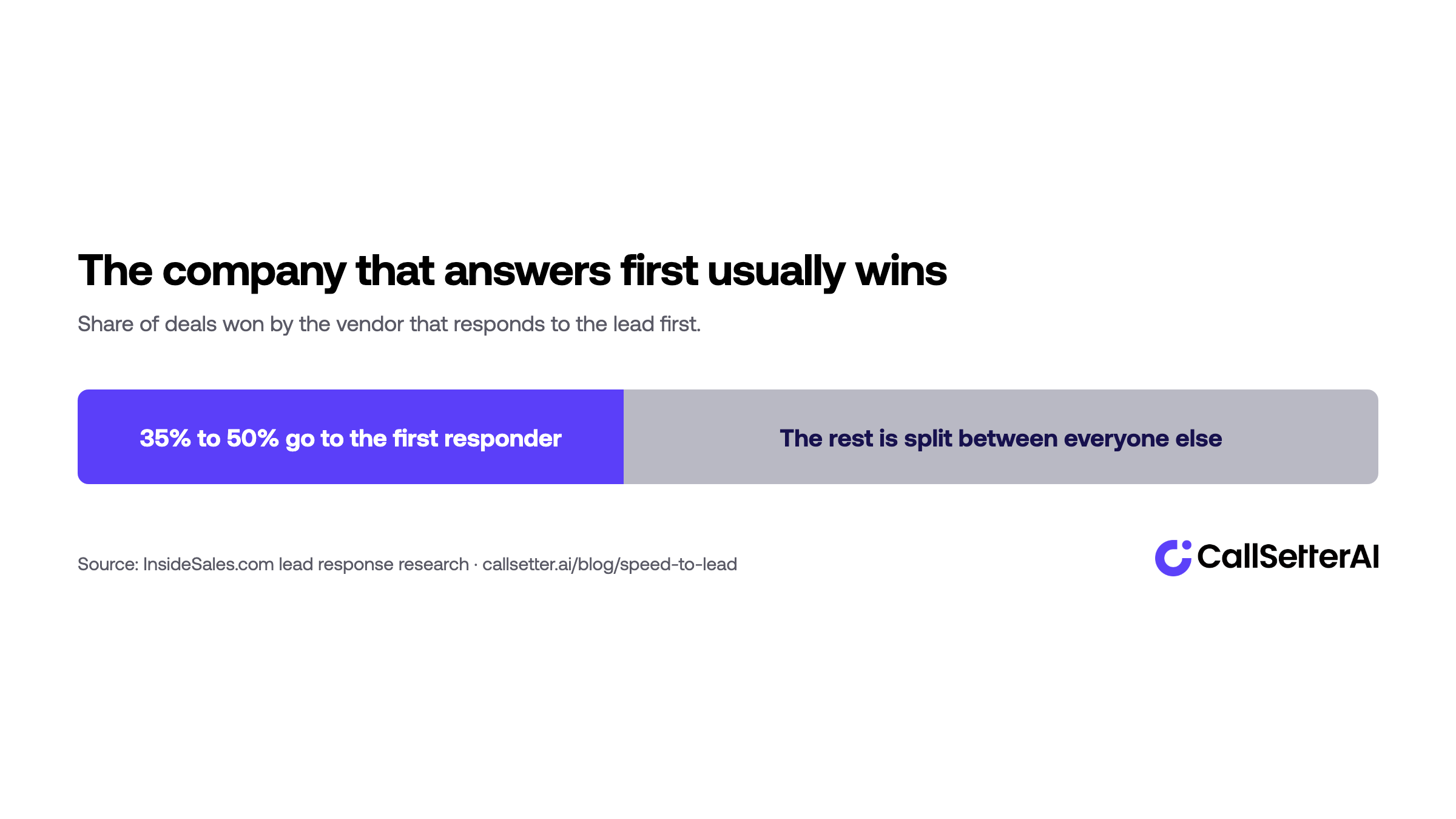 The company that answers first usually wins

Share of deals won by the vendor that responds to the lead first.

35% to 50% go to the first responder

The rest is split between everyone else

Source: InsideSales.com lead response research · callsetter.ai/blog/speed-to-lead

CallSetterAI